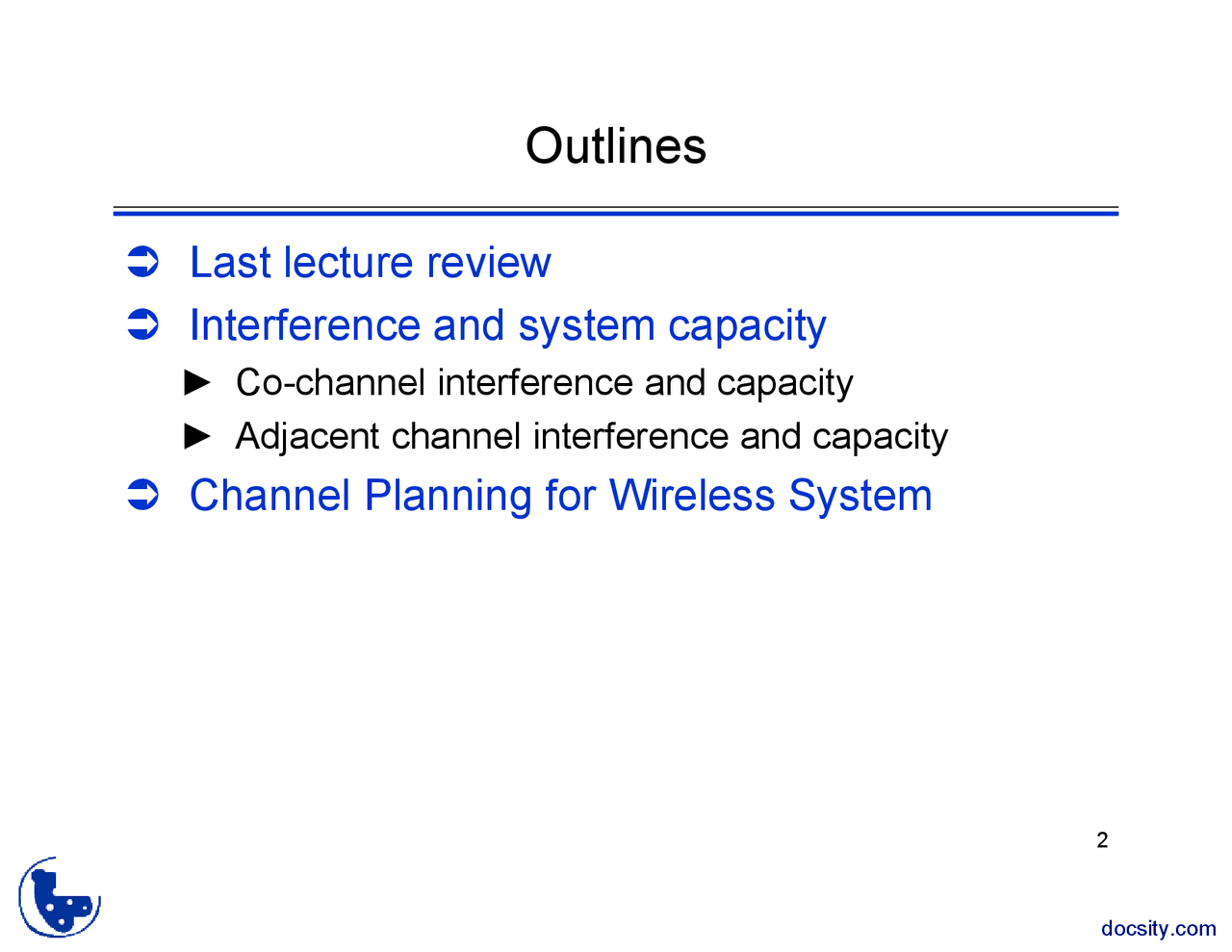 Outlines

➲ Last lecture review

➲ Interference and system capacity

► Co-channel interference and capacity

► Adjacent channel interference and capacity

➲ Channel Planning for Wireless System

2

docsity.com